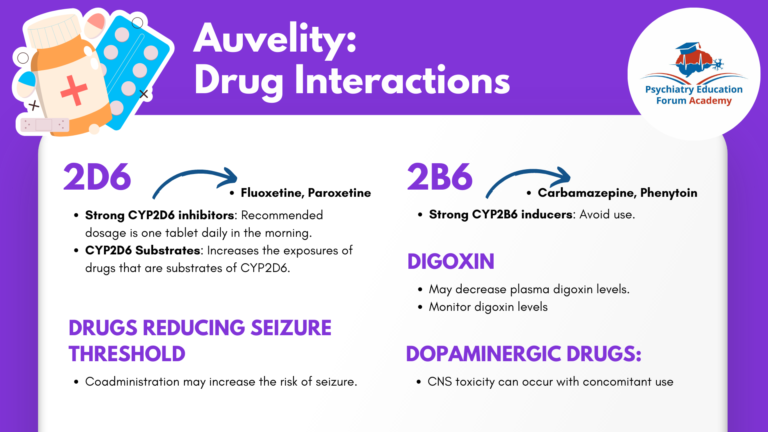 Auvelity:
Drug Interactions

Psychiatry Education Forum Academy

2D6

• Fluoxetine, Paroxetine

• Strong CYP2D6 inhibitors: Recommended dosage is one tablet daily in the morning.
• CYP2D6 Substrates: Increases the exposures of drugs that are substrates of CYP2D6.

DRUGS REDUCING SEIZURE THRESHOLD

• Coadministration may increase the risk of seizure.

2B6

• Carbamazepine, Phenytoin

• Strong CYP2B6 inducers: Avoid use.

DIGOXIN

• May decrease plasma digoxin levels.
• Monitor digoxin levels

DOPAMINERGIC DRUGS:

• CNS toxicity can occur with concomitant use